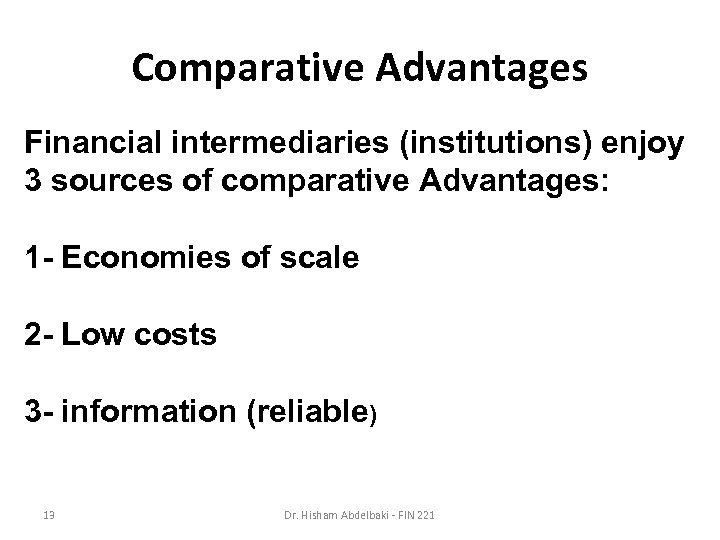 Comparative Advantages

Financial intermediaries (institutions) enjoy 3 sources of comparative Advantages:

1- Economies of scale

2- Low costs

3- information (reliable)

13

Dr. Hisham Abdelbaki - FIN 221